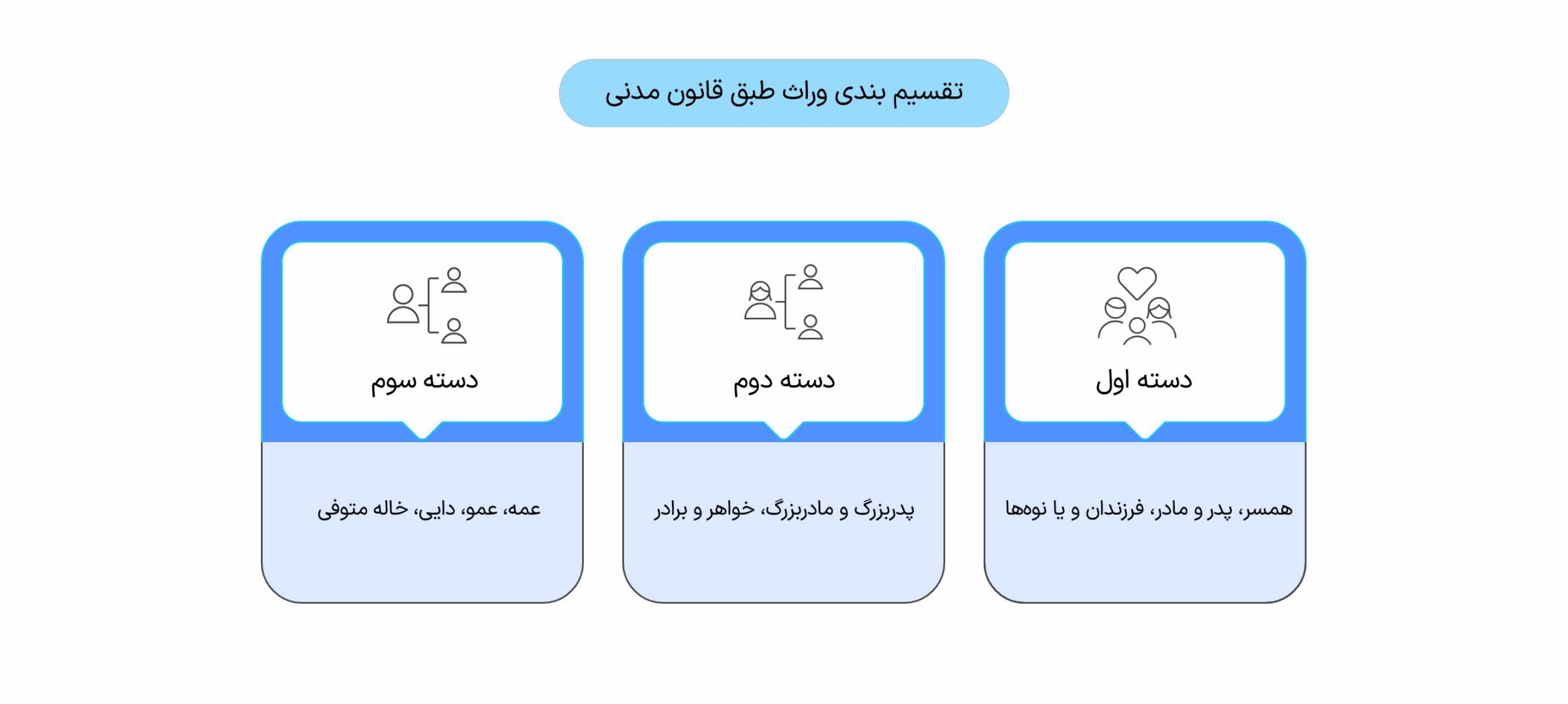 تقسیم بندی وراث طبق قانون مدنی

دسته اول

همسر، پدر و مادر، فرزندان و یا نوه‌ها

دسته دوم

پدربزرگ و مادربزرگ، خواهر و برادر

دسته سوم

عمه، عمو، دایی، خاله متوفی